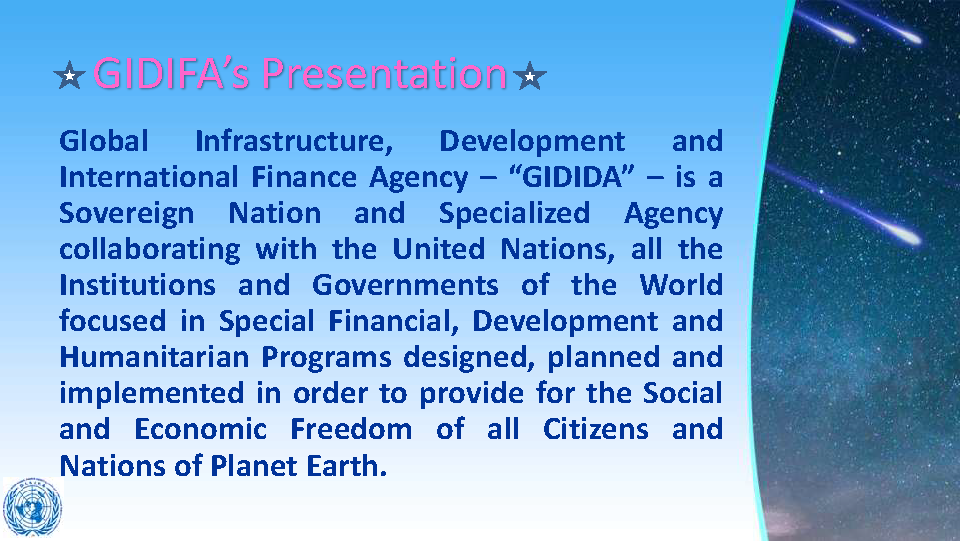 GIDIFA's Presentation

Global Infrastructure, Development and International Finance Agency – "GIDIDA" – is a Sovereign Nation and Specialized Agency collaborating with the United Nations, all the Institutions and Governments of the World focused in Special Financial, Development and Humanitarian Programs designed, planned and implemented in order to provide for the Social and Economic Freedom of all Citizens and Nations of Planet Earth.